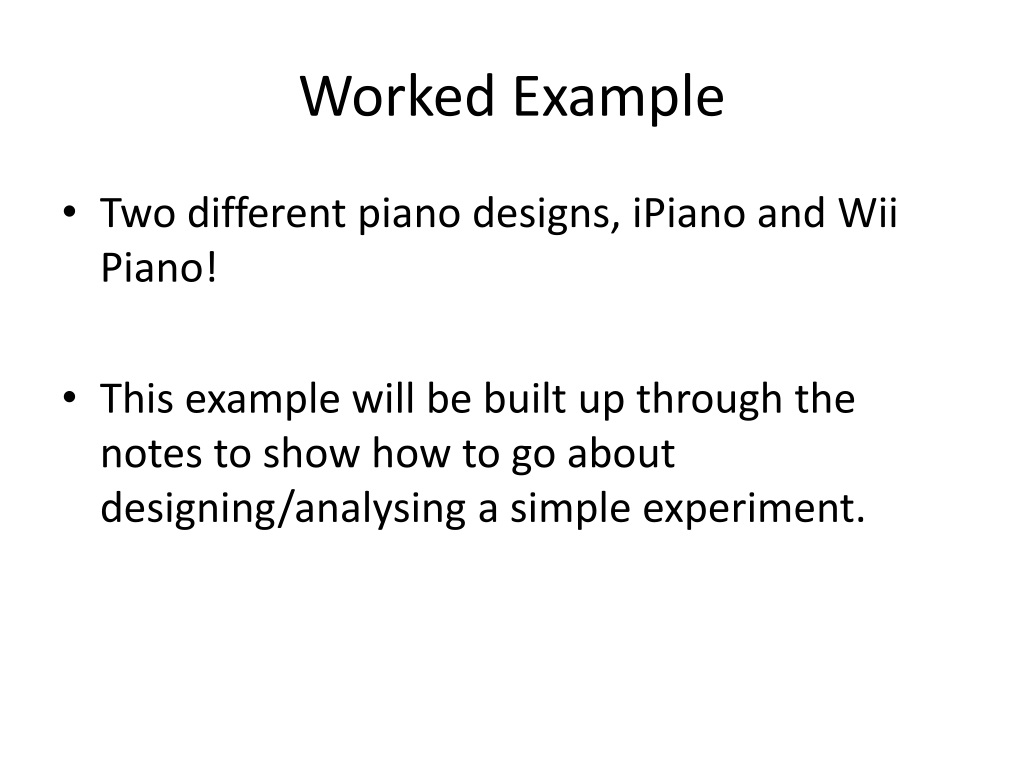 Worked Example

• Two different piano designs, iPiano and Wii Piano!

• This example will be built up through the notes to show how to go about designing/analysing a simple experiment.